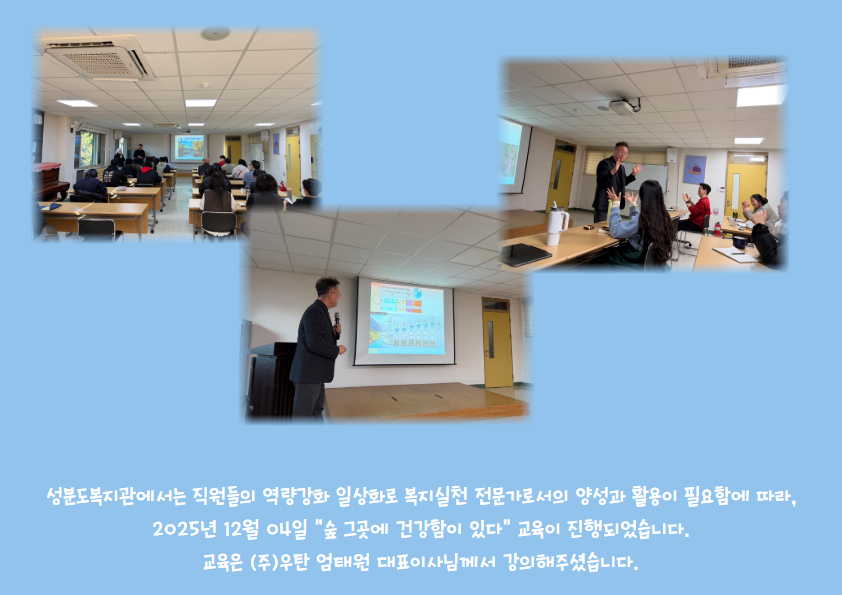 성분도복지관에서는 직원들의 역량강화 일상화로 복지실천 전문가로서의 양성과 활용이 필요함에 따라, 2025년 12월 04일 "숲 그곳에 건강함이 있다" 교육이 진행되었습니다.
교육은 (주)우탄 엄태원 대표이사님께서 강의해주셨습니다.